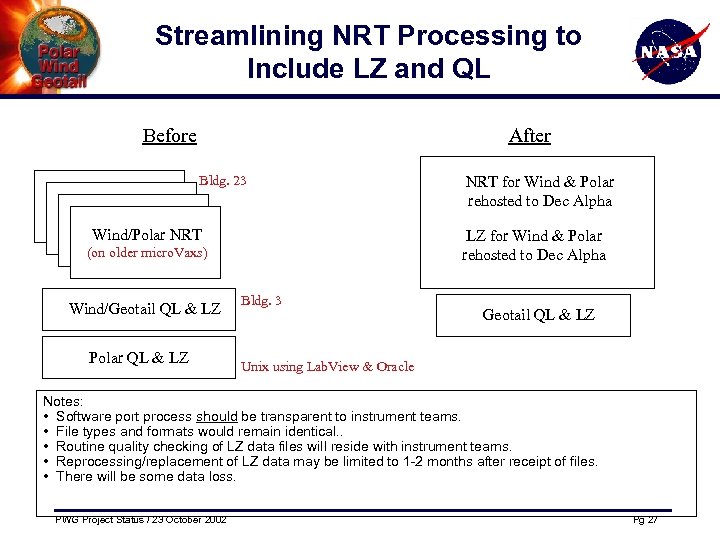 Polar Wind Geotail

Streamlining NRT Processing to Include LZ and QL

NASA

Before

Bldg. 23

Wind/Polar NRT (on older microVaxs)

Wind/Geotail QL & LZ

Bldg. 3

Polar QL & LZ

Unix using LabView & Oracle

After

NRT for Wind & Polar rehosted to Dec Alpha

LZ for Wind & Polar rehosted to Dec Alpha

Geotail QL & LZ

Notes:
• Software port process should be transparent to instrument teams.
• File types and formats would remain identical..
• Routine quality checking of LZ data files will reside with instrument teams.
• Reprocessing/replacement of LZ data may be limited to 1-2 months after receipt of files.
• There will be some data loss.

PWG Project Status / 23 October 2002

Pg 27